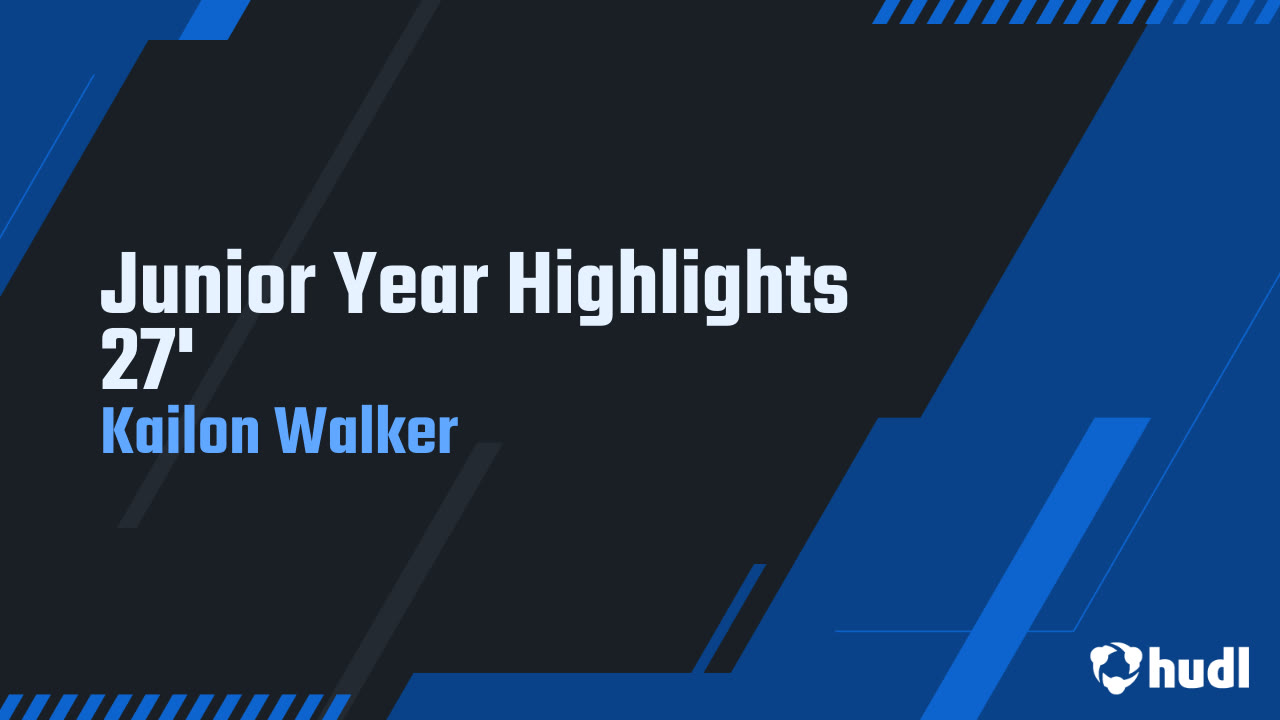 Junior Year Highlights 27'
Kailon Walker

hudl